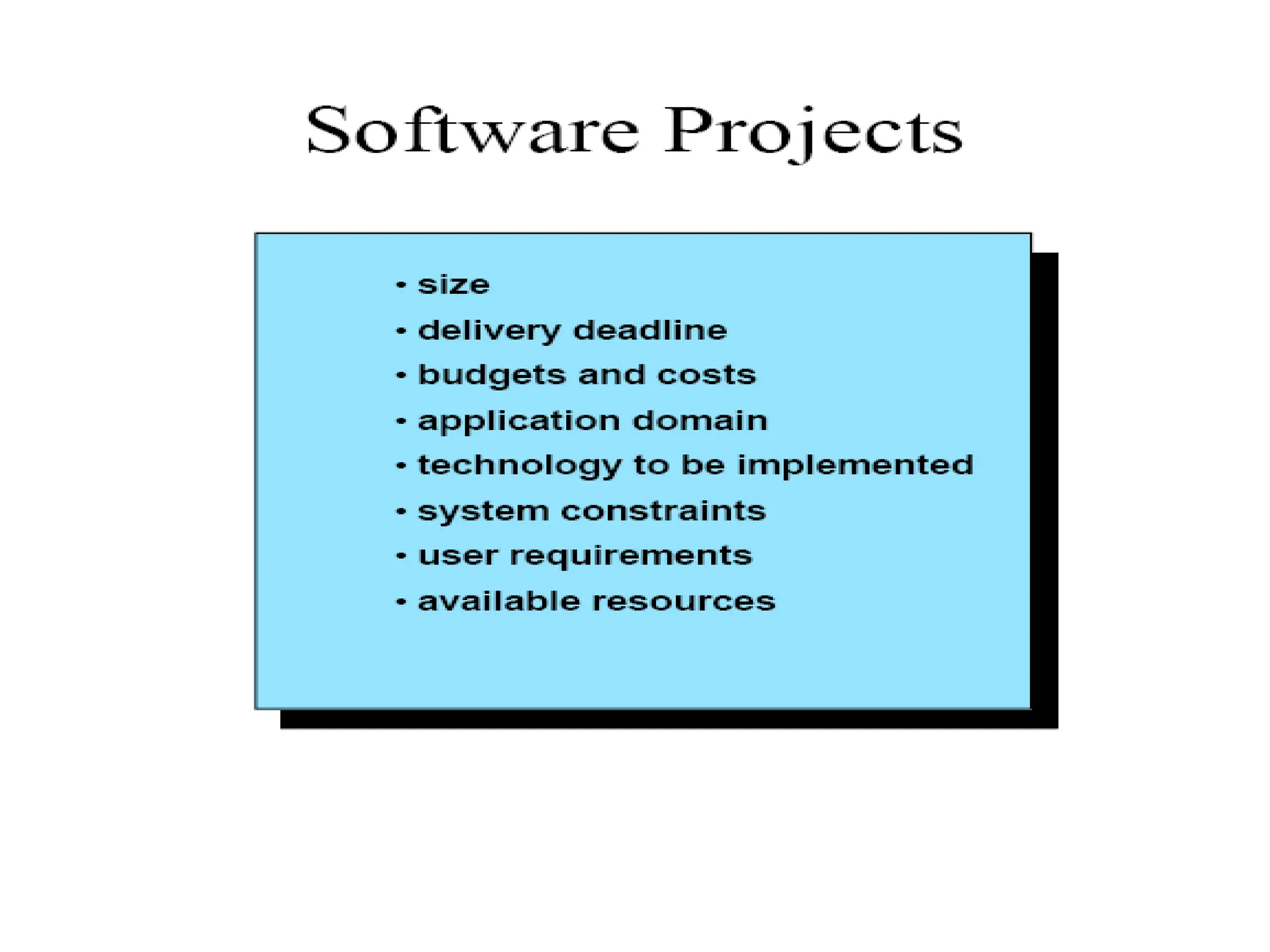 Software Projects

• size
• delivery deadline
• budgets and costs
• application domain
• technology to be implemented
• system constraints
• user requirements
• available resources